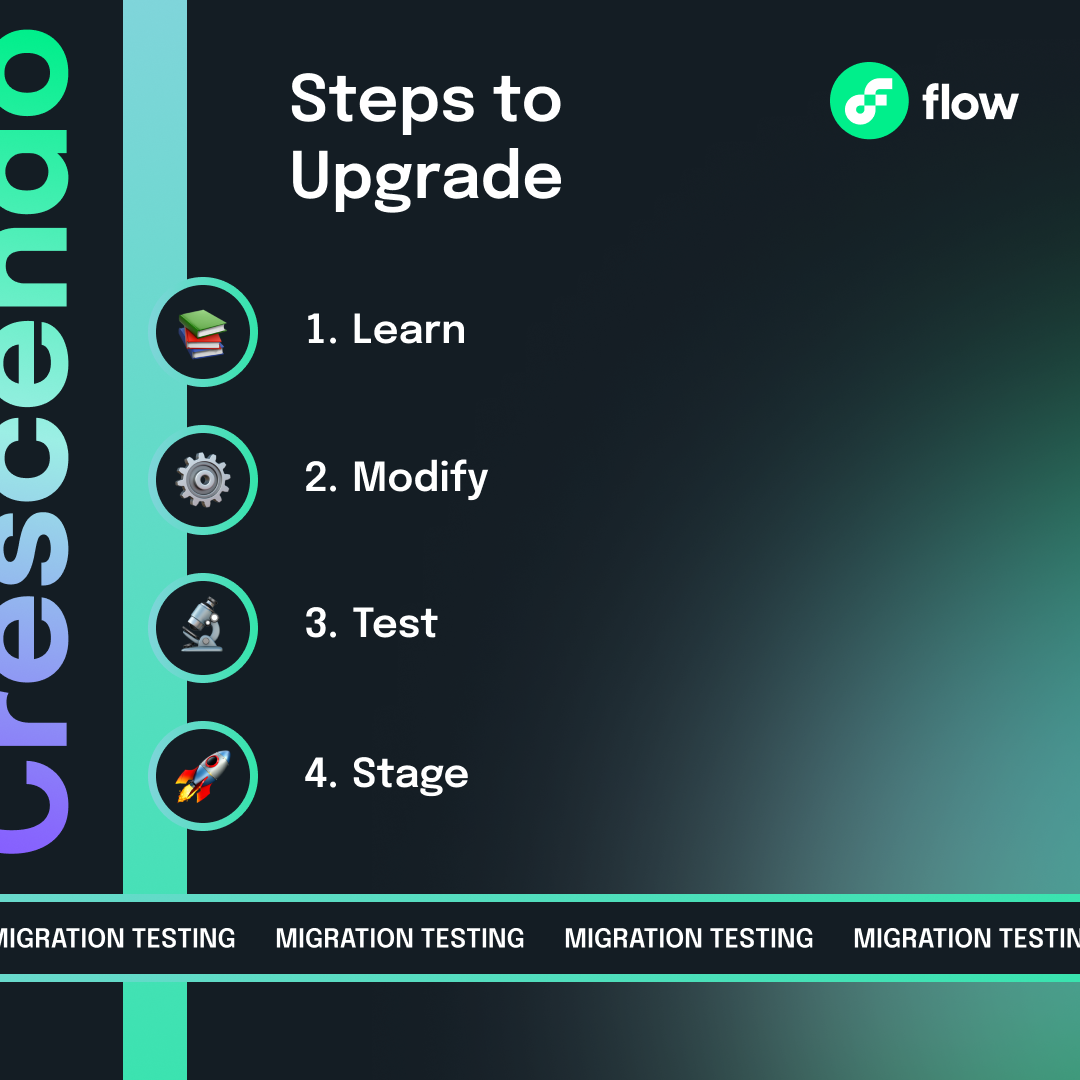 Crescendo

Steps to Upgrade

flow

1. Learn

2. Modify

3. Test

4. Stage

MIGRATION TESTING MIGRATION TESTING MIGRATION TESTING MIGRATION TESTIN